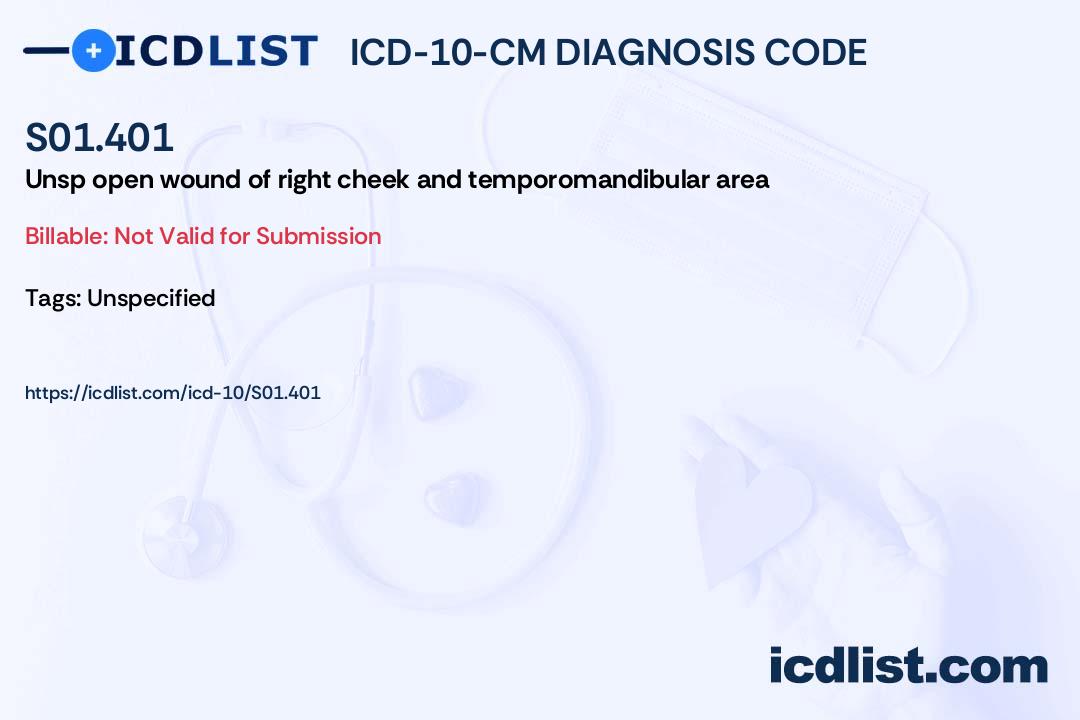 ICDLIST ICD-10-CM DIAGNOSIS CODE

S01.401

Unsp open wound of right cheek and temporomandibular area

Billable: Not Valid for Submission

Tags: Unspecified

https://icdlist.com/icd-10/S01.401

icdlist.com